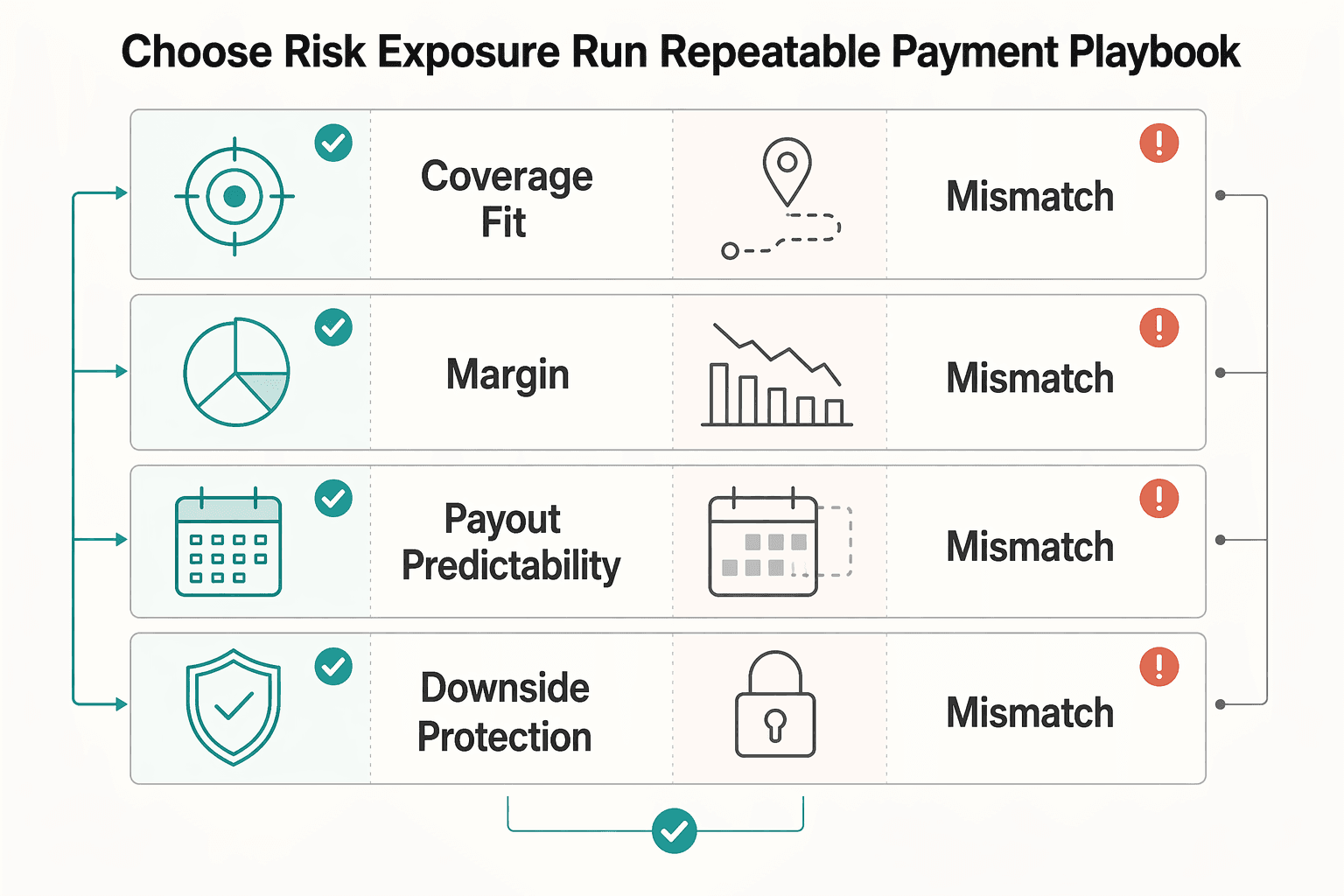 Choose Risk Exposure Run Repeatable Payment Playbook

Coverage Fit

Mismatch

Margin

Mismatch

Payout Predictability

Mismatch

Downside Protection

Mismatch